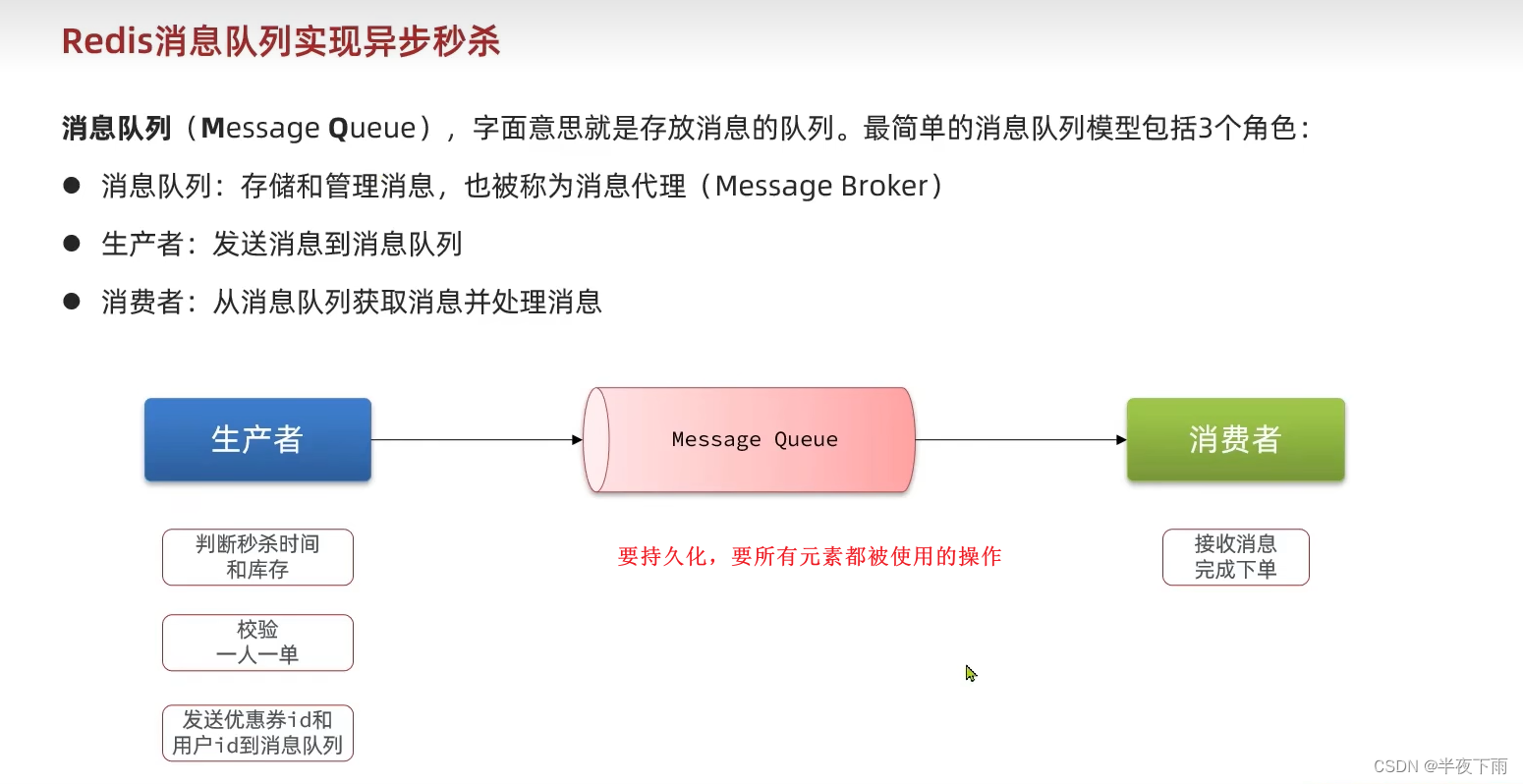 Redis消息队列实现异步秒杀

消息队列（Message Queue），字面意思就是存放消息的队列。最简单的消息队列模型包括3个角色：

● 消息队列：存储和管理消息，也被称为消息代理（Message Broker）

● 生产者：发送消息到消息队列

● 消费者：从消息队列获取消息并处理消息

生产者

Message Queue

消费者

判断秒杀时间和库存

校验一人一单

发送优惠券id和用户id到消息队列

要持久化，要所有元素都被使用的操作

接收消息完成下单

CSDN @半夜下雨